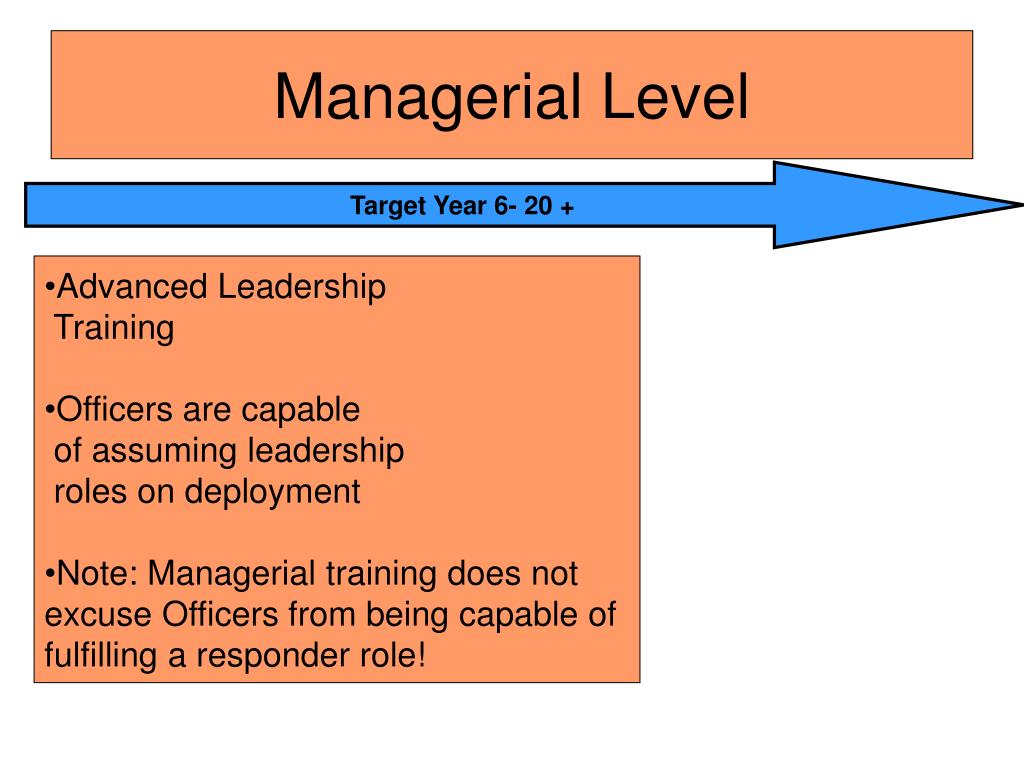 Managerial Level

Target Year 6- 20 +

•Advanced Leadership Training

•Officers are capable of assuming leadership roles on deployment

•Note: Managerial training does not excuse Officers from being capable of fulfilling a responder role!